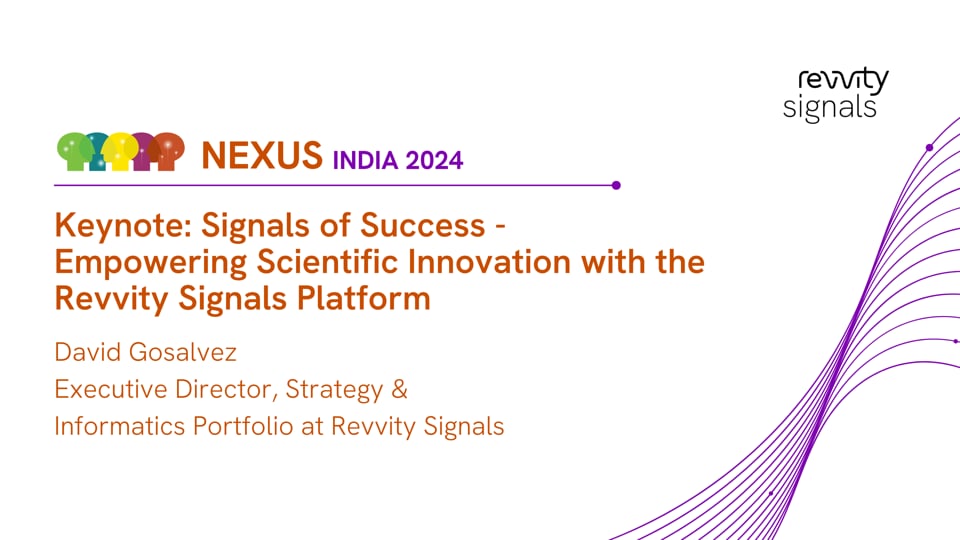 revvity
signals

NEXUS INDIA 2024

Keynote: Signals of Success - Empowering Scientific Innovation with the Revvity Signals Platform

David Gosalvez
Executive Director, Strategy & Informatics Portfolio at Revvity Signals